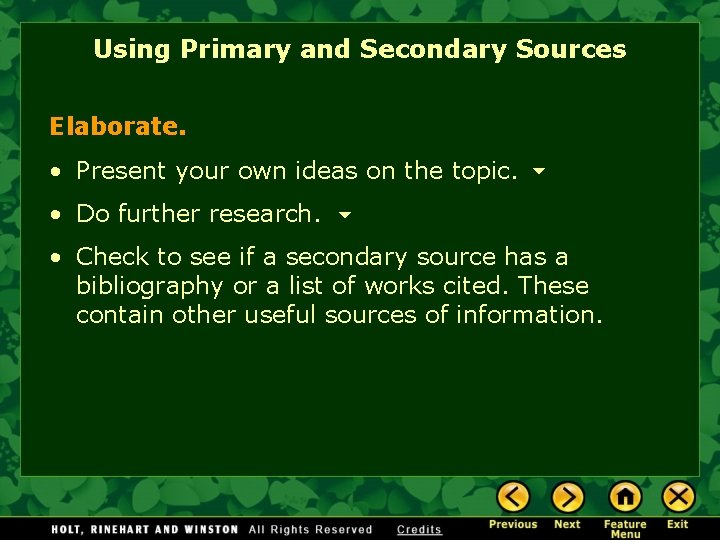 Using Primary and Secondary Sources

Elaborate.

• Present your own ideas on the topic.

• Do further research.

• Check to see if a secondary source has a bibliography or a list of works cited. These contain other useful sources of information.

HOLT, RINEHART AND WINSTON All Rights Reserved Credits

Previous Next Feature Menu Exit